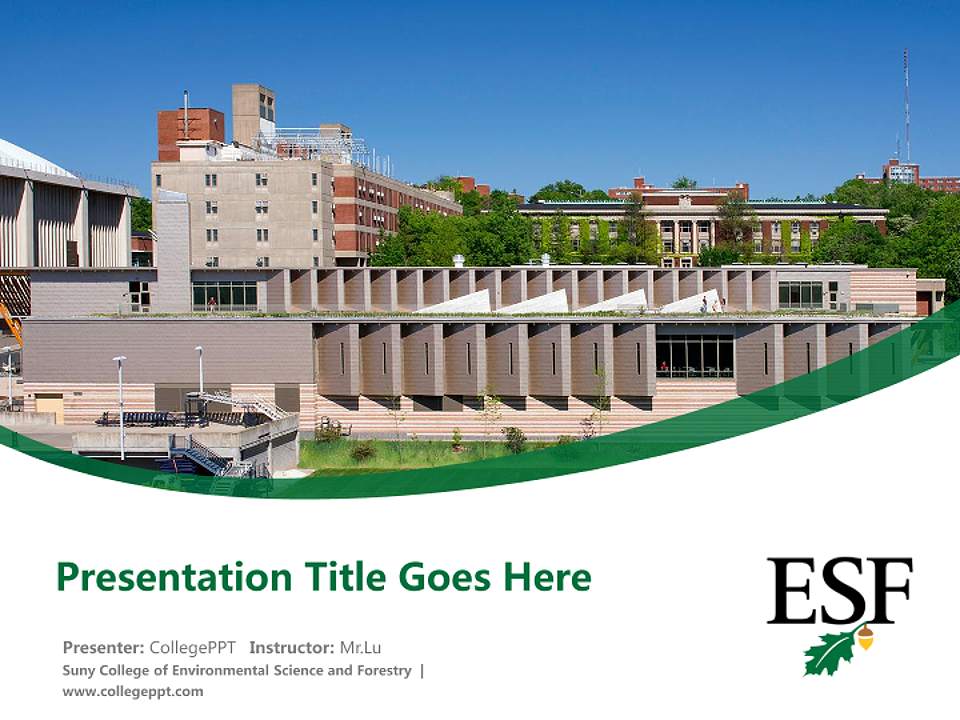 Presentation Title Goes Here

Presenter: CollegePPT Instructor: Mr.Lu

Suny College of Environmental Science and Forestry | www.collegeppt.com

ESF